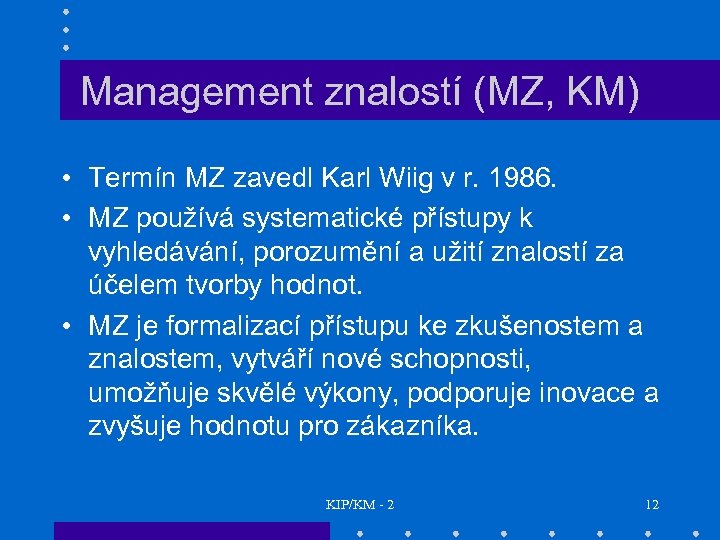 Management znalostí (MZ, KM)

• Termín MZ zavedl Karl Wiig v r. 1986.

• MZ používá systematické přístupy k vyhledávání, porozumění a užití znalostí za účelem tvorby hodnot.

• MZ je formalizací přístupu ke zkušenostem a znalostem, vytváří nové schopnosti, umožňuje skvělé výkony, podporuje inovace a zvyšuje hodnotu pro zákazníka.

KIP/KM - 2

12